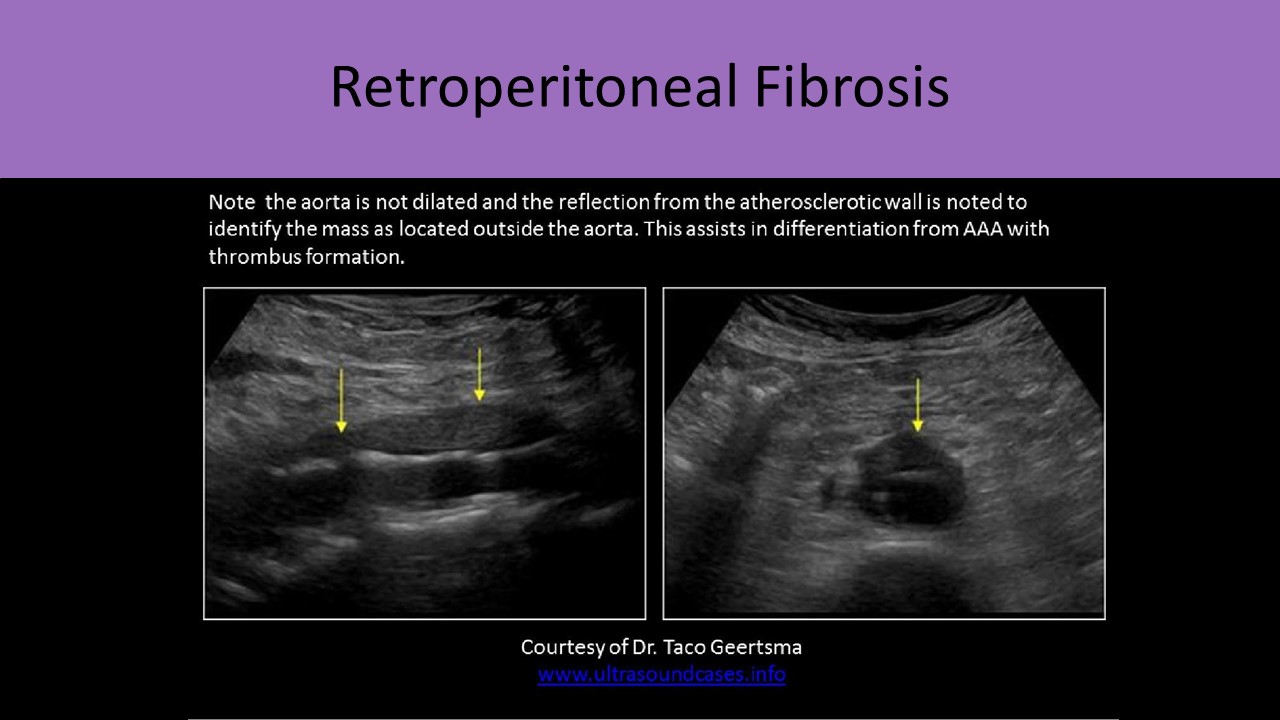 Retroperitoneal Fibrosis

Note the aorta is not dilated and the reflection from the atherosclerotic wall is noted to identify the mass as located outside the aorta. This assists in differentiation from AAA with thrombus formation.

Courtesy of Dr. Taco Geertsma
www.ultrasoundcases.info